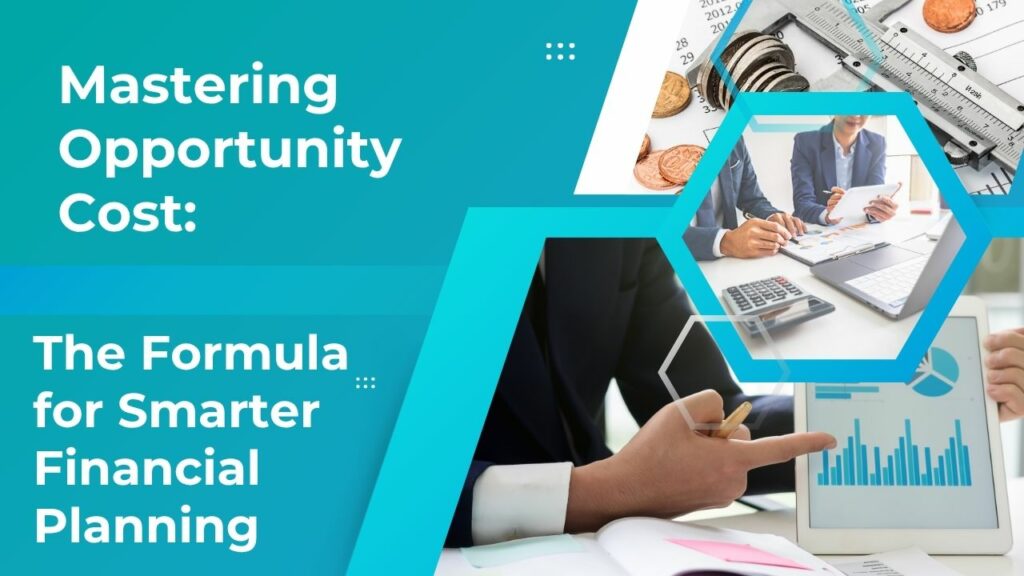 Mastering Opportunity Cost:

The Formula for Smarter Financial Planning